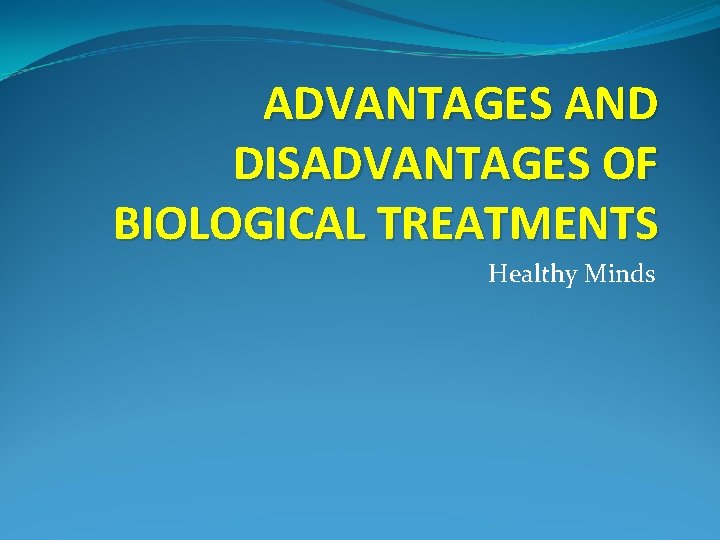 ADVANTAGES AND DISADVANTAGES OF BIOLOGICAL TREATMENTS

Healthy Minds